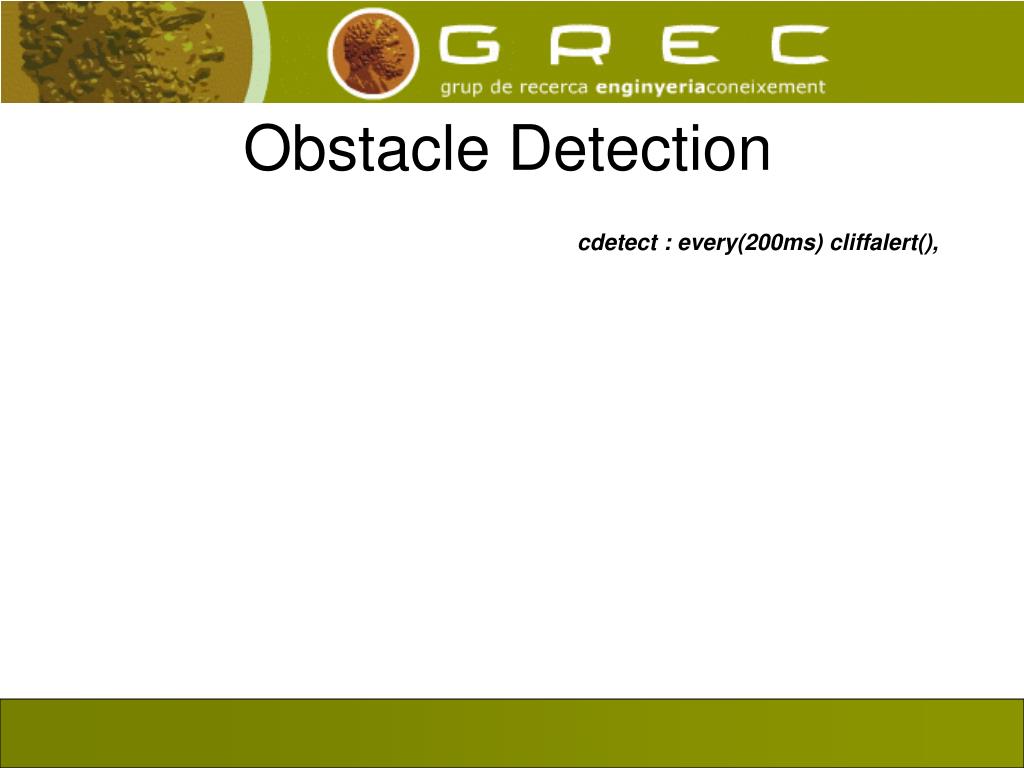 GREC
grup de recerca enginyeriaconeixement

Obstacle Detection

cdetect : every(200ms) cliffalert(),